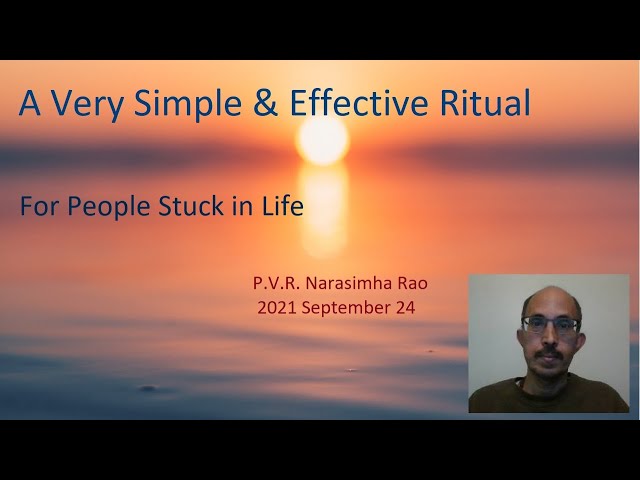 A Very Simple & Effective Ritual

For People Stuck in Life

P.V.R. Narasimha Rao
2021 September 24